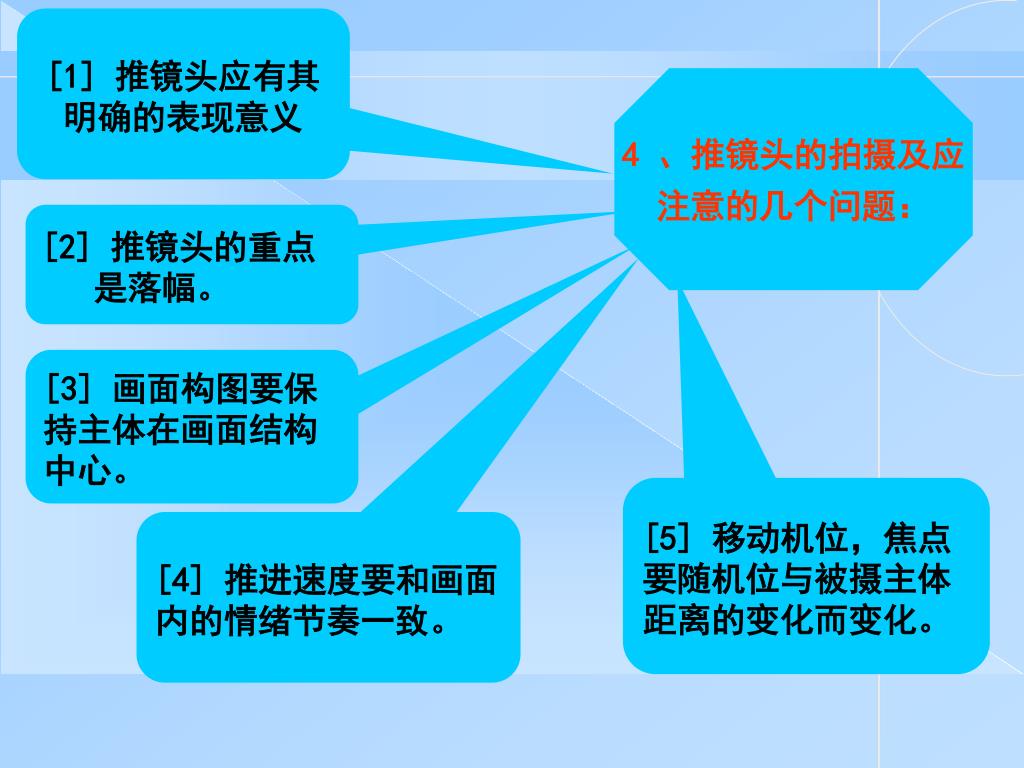 4 、推镜头的拍摄及应注意的几个问题：

[1] 推镜头应有其明确的表现意义

[2] 推镜头的重点是落幅。

[3] 画面构图要保持主体在画面结构中心。

[4] 推进速度要和画面内的情绪节奏一致。

[5] 移动机位，焦点要随机位与被摄主体距离的变化而变化。